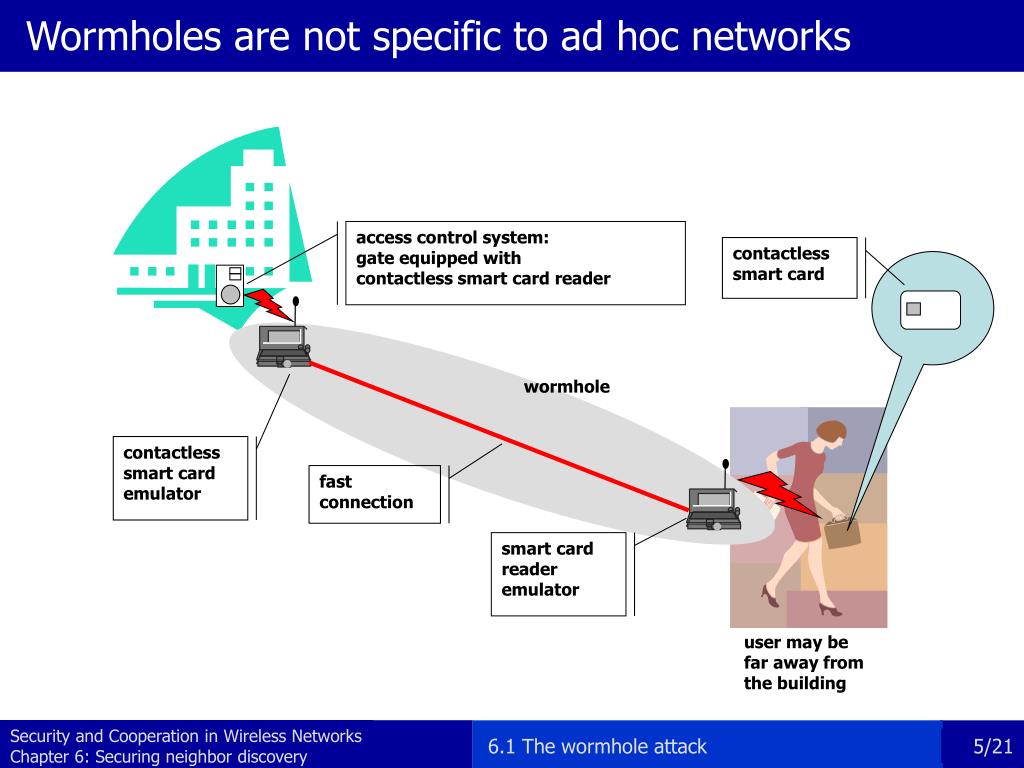 Wormholes are not specific to ad hoc networks

access control system:
gate equipped with
contactless smart card reader

contactless
smart card

wormhole

contactless
smart card
emulator

fast
connection

smart card
reader
emulator

user may be
far away from
the building

Security and Cooperation in Wireless Networks
Chapter 6: Securing neighbor discovery

6.1 The wormhole attack

5/21